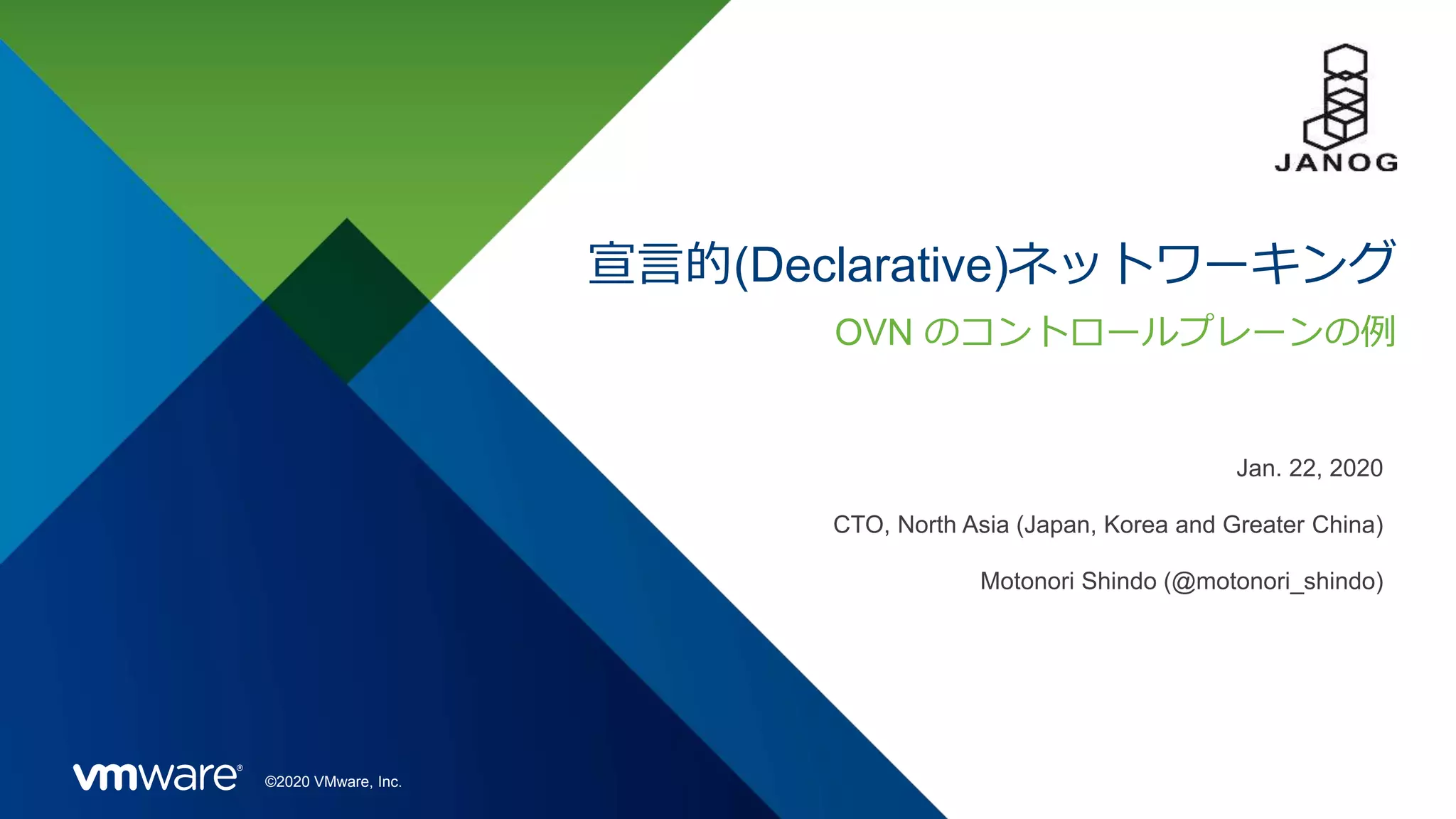 JANOG

宣言的(Declarative)ネットワーキング

OVN のコントロールプレーンの例

Jan. 22, 2020

CTO, North Asia (Japan, Korea and Greater China)

Motonori Shindo (@motonori_shindo)

vmware®

©2020 VMware, Inc.